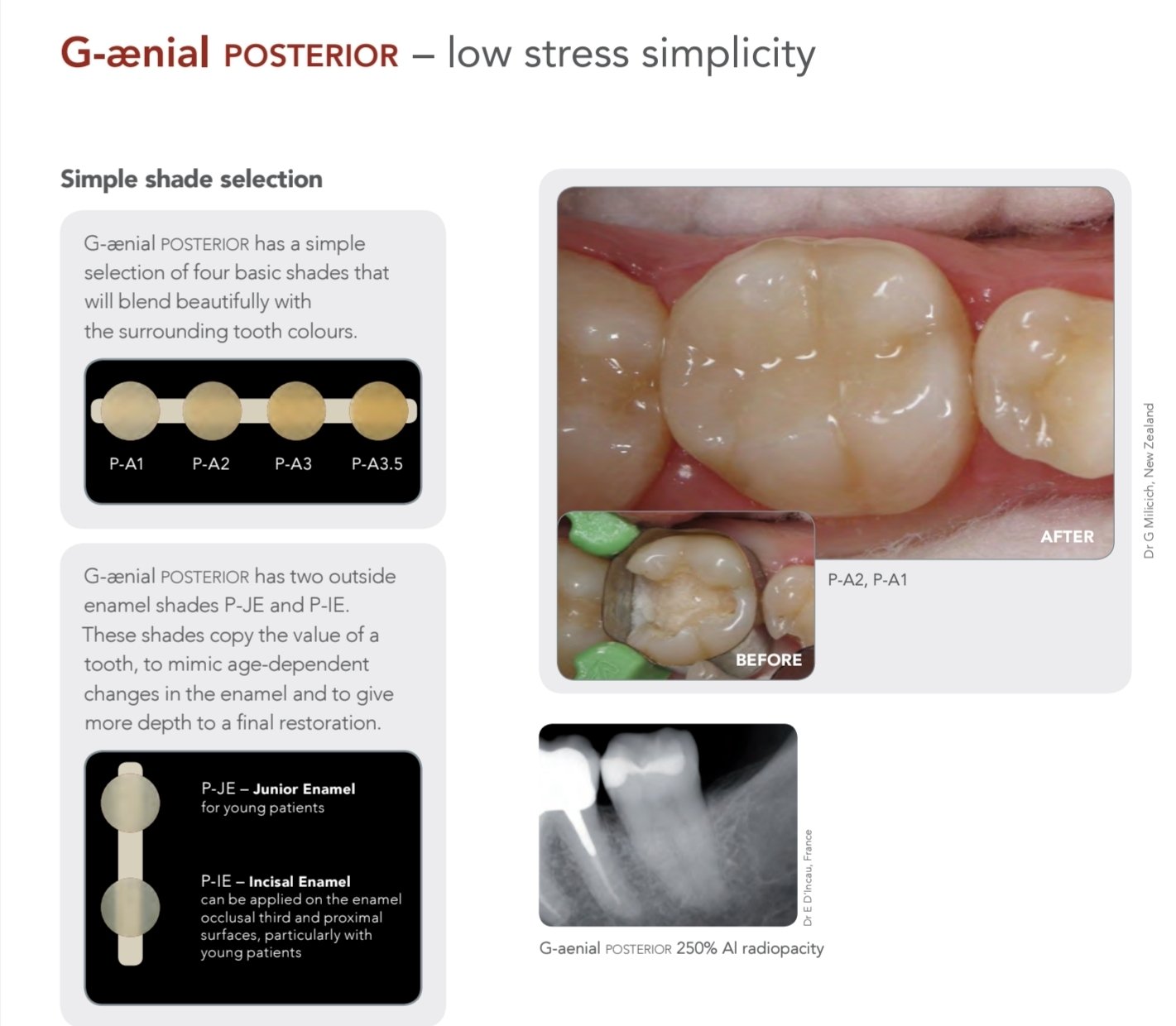 G-ænial POSTERIOR – low stress simplicity

Simple shade selection

G-ænial POSTERIOR has a simple selection of four basic shades that will blend beautifully with the surrounding tooth colours.

P-A1 P-A2 P-A3 P-A3.5

G-ænial POSTERIOR has two outside enamel shades P-JE and P-IE. These shades copy the value of a tooth, to mimic age-dependent changes in the enamel and to give more depth to a final restoration.

P-JE – Junior Enamel
for young patients

P-IE – Incisal Enamel
can be applied on the enamel occlusal third and proximal surfaces, particularly with young patients

AFTER

BEFORE

P-A2, P-A1

Dr G Milicich, New Zealand

Dr E D'Incau, France

G-aenial POSTERIOR 250% Al radiopacity